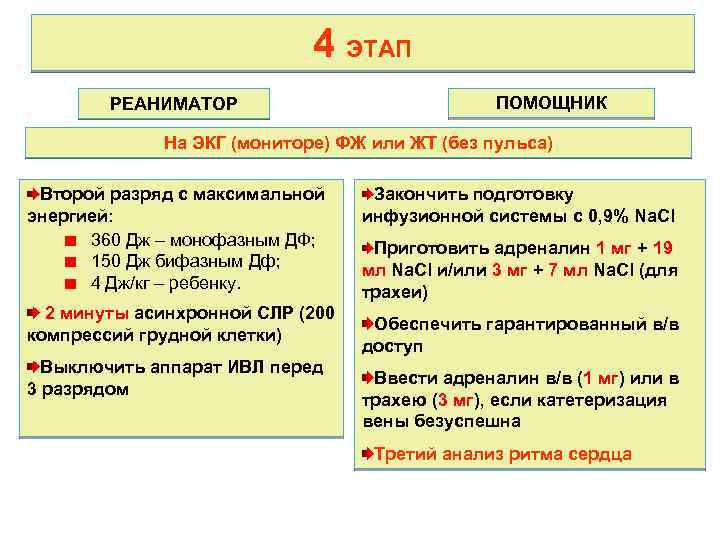 4 ЭТАП

РЕАНИМАТОР

ПОМОЩНИК

На ЭКГ (мониторе) ФЖ или ЖТ (без пульса)

Второй разряд с максимальной энергией:
360 Дж – монофазным ДФ;
150 Дж бифазным Дф;
4 Дж/кг – ребенку.

2 минуты асинхронной СЛР (200 компрессий грудной клетки)

Выключить аппарат ИВЛ перед 3 разрядом

Закончить подготовку инфузионной системы с 0,9% NaCl

Приготовить адреналин 1 мг + 19 мл NaCl и/или 3 мг + 7 мл NaCl (для трахеи)

Обеспечить гарантированный в/в доступ

Ввести адреналин в/в (1 мг) или в трахею (3 мг), если катетеризация вены безуспешна

Третий анализ ритма сердца